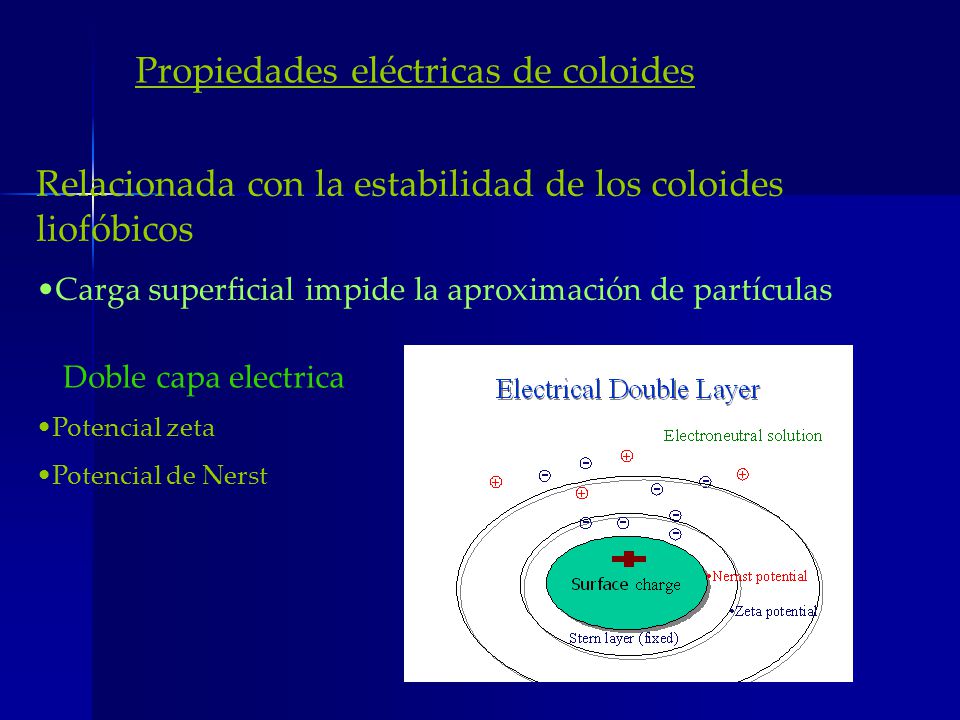 Propiedades eléctricas de coloides

Relacionada con la estabilidad de los coloides liofóbicos

•Carga superficial impide la aproximación de partículas

Doble capa electrica

•Potencial zeta

•Potencial de Nerst

Electrical Double Layer

Electroneutral solution

Surface charge

•Nernst potential

•Zeta potential

Stern layer (fixed)